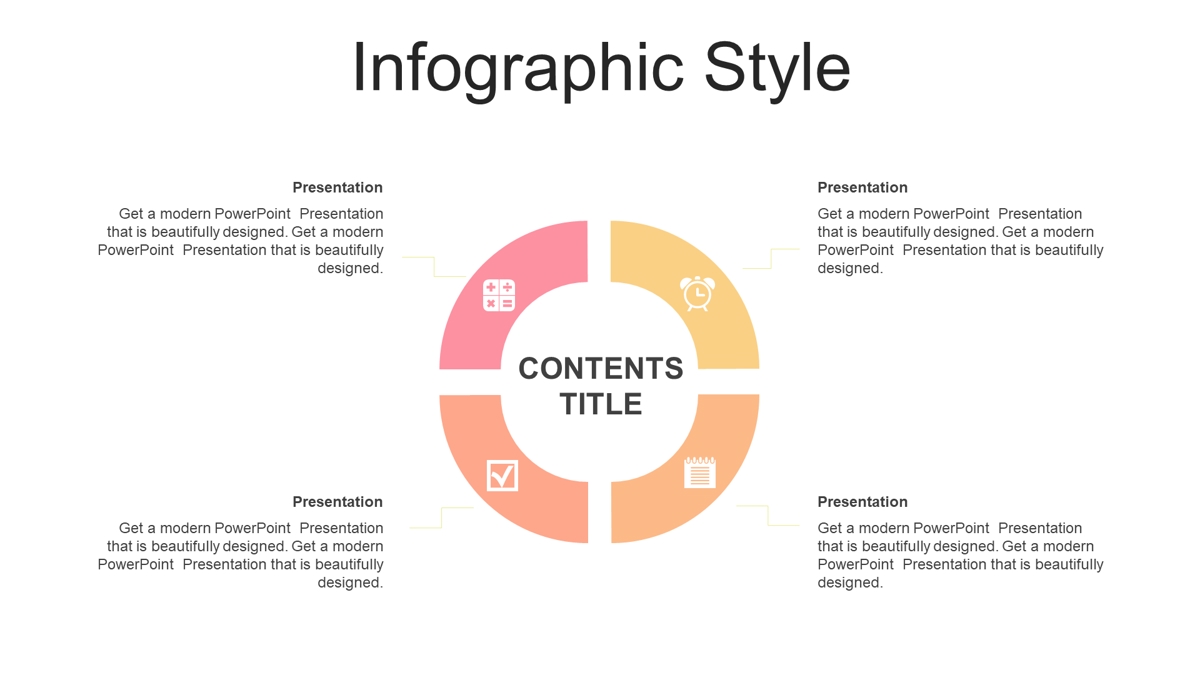 Infographic Style

Presentation

Get a modern PowerPoint Presentation that is beautifully designed. Get a modern PowerPoint Presentation that is beautifully designed.

Presentation

Get a modern PowerPoint Presentation that is beautifully designed. Get a modern PowerPoint Presentation that is beautifully designed.

CONTENTS TITLE

Presentation

Get a modern PowerPoint Presentation that is beautifully designed. Get a modern PowerPoint Presentation that is beautifully designed.

Presentation

Get a modern PowerPoint Presentation that is beautifully designed. Get a modern PowerPoint Presentation that is beautifully designed.